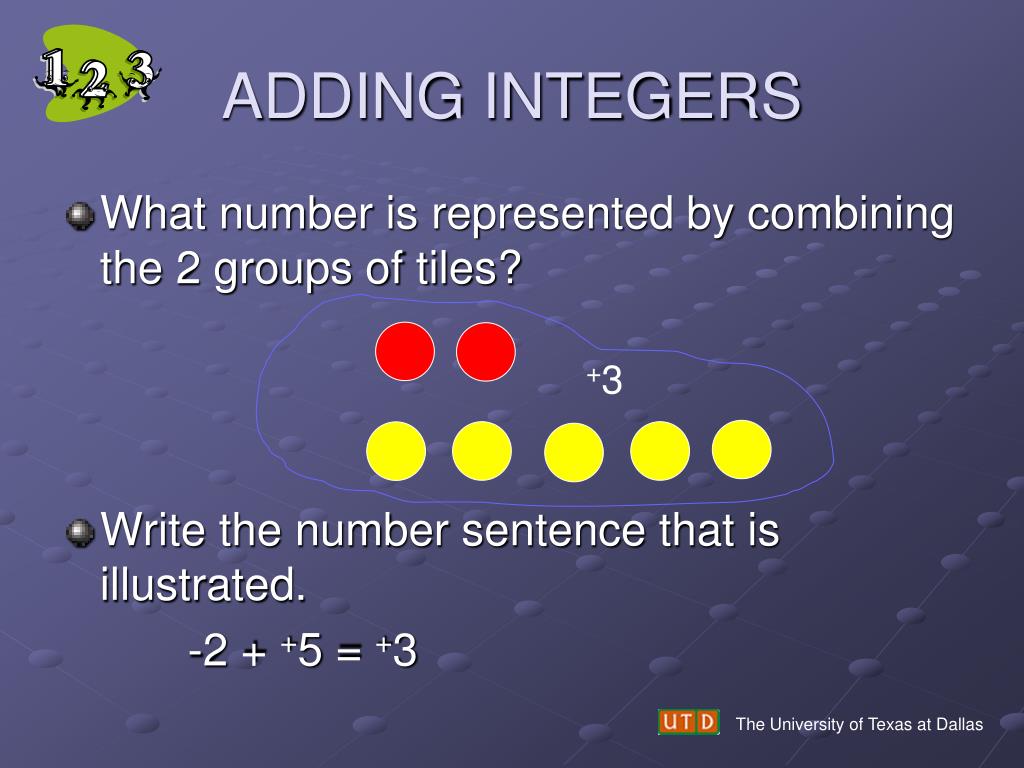 1 2 3

ADDING INTEGERS

What number is represented by combining the 2 groups of tiles?

$^{+}3$

Write the number sentence that is illustrated.

$-2 + {}^{+}5 = {}^{+}3$

UTD The University of Texas at Dallas